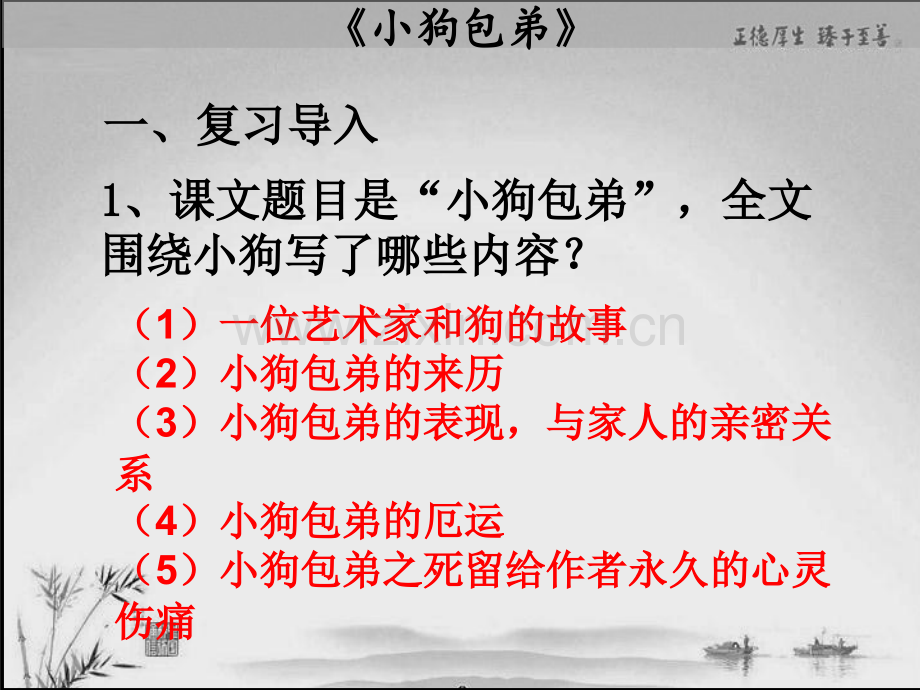 《小狗包弟》

正德厚生 臻于至善

一、复习导入

1、课文题目是“小狗包弟”，全文围绕小狗写了哪些内容？

（1）一位艺术家和狗的故事
（2）小狗包弟的来历
（3）小狗包弟的表现，与家人的亲密关系
（4）小狗包弟的厄运
（5）小狗包弟之死留给作者永久的心灵伤痛

www.zixin.com.cn